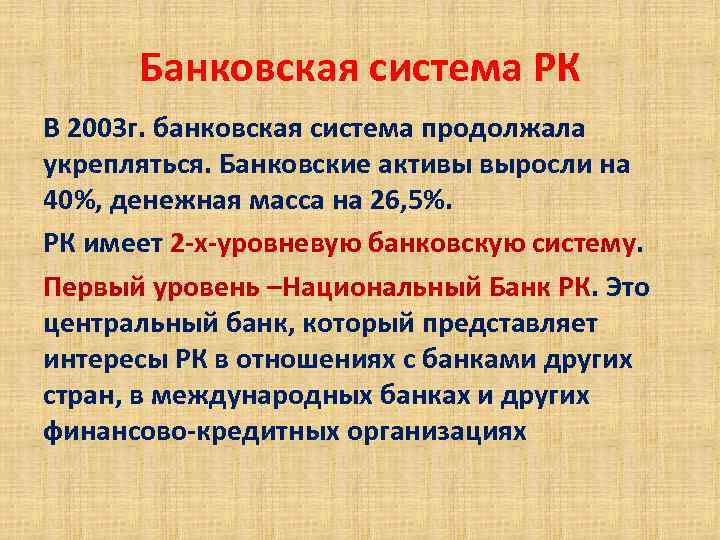 Банковская система РК

В 2003г. банковская система продолжала укрепляться. Банковские активы выросли на 40%, денежная масса на 26,5%.

РК имеет 2-х-уровневую банковскую систему.

Первый уровень –Национальный Банк РК. Это центральный банк, который представляет интересы РК в отношениях с банками других стран, в международных банках и других финансово-кредитных организациях